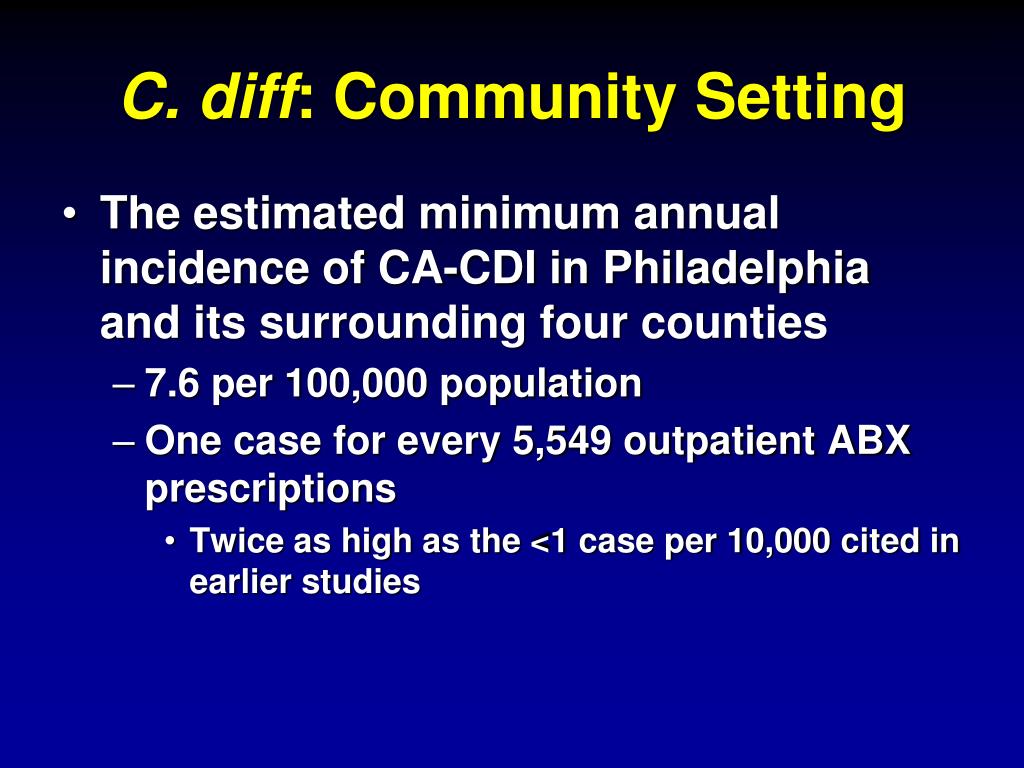 C. diff: Community Setting

• The estimated minimum annual incidence of CA-CDI in Philadelphia and its surrounding four counties

– 7.6 per 100,000 population

– One case for every 5,549 outpatient ABX prescriptions

• Twice as high as the <1 case per 10,000 cited in earlier studies